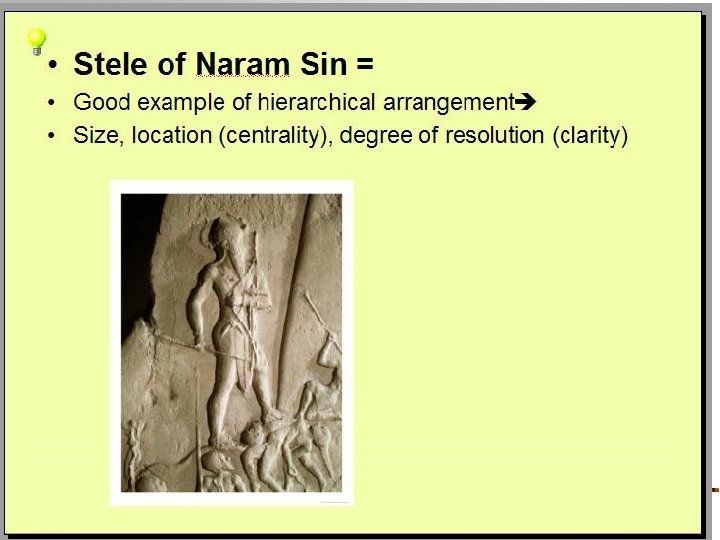 • Stele of Naram Sin =
• Good example of hierarchical arrangement→
• Size, location (centrality), degree of resolution (clarity)